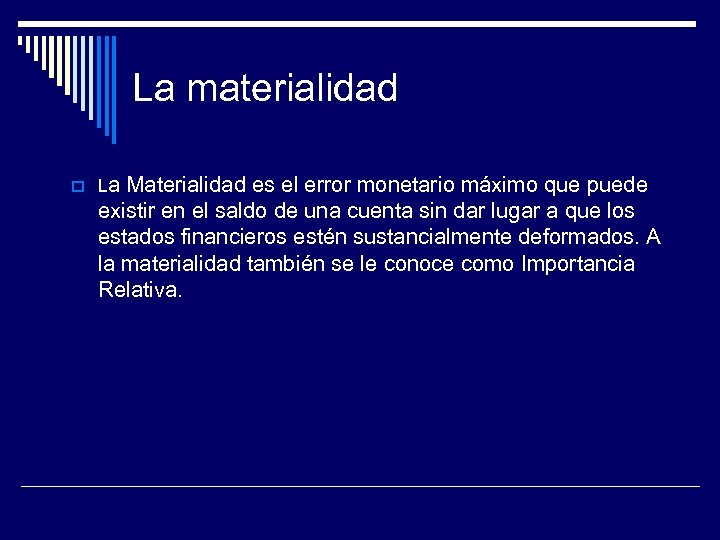 La materialidad

La Materialidad es el error monetario máximo que puede existir en el saldo de una cuenta sin dar lugar a que los estados financieros estén sustancialmente deformados. A la materialidad también se le conoce como Importancia Relativa.